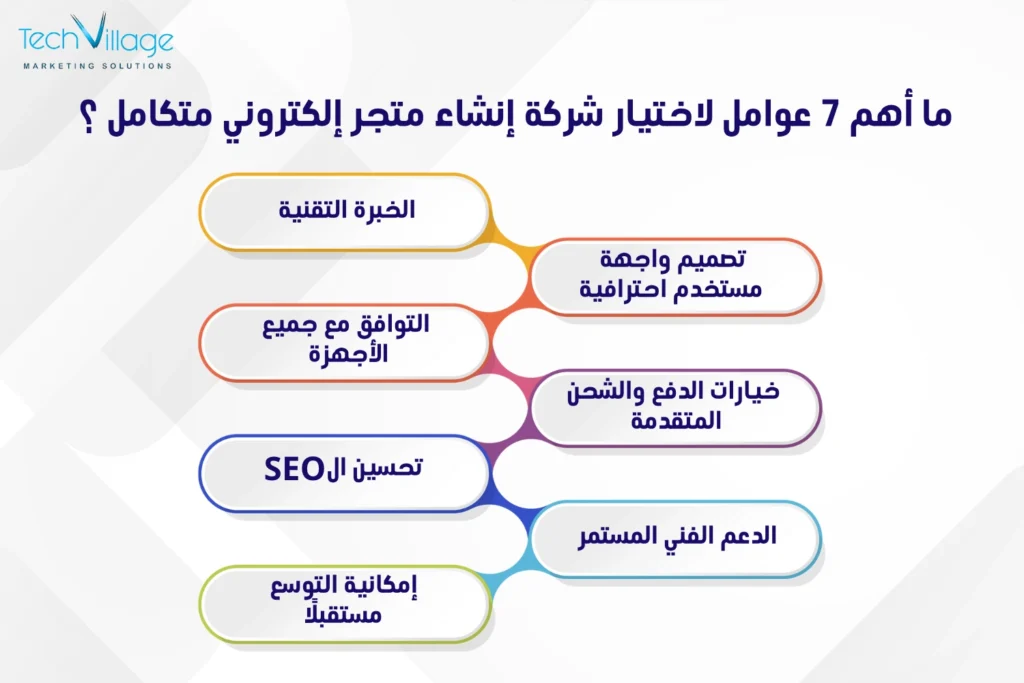 TechVillage
MARKETING SOLUTIONS

ما أهم 7 عوامل لاختيار شركة إنشاء متجر إلكتروني متكامل ؟

الخبرة التقنية

تصميم واجهة مستخدم احترافية

التوافق مع جميع الأجهزة

خيارات الدفع والشحن المتقدمة

تحسين الSEO

الدعم الفني المستمر

إمكانية التوسع مستقبلًا